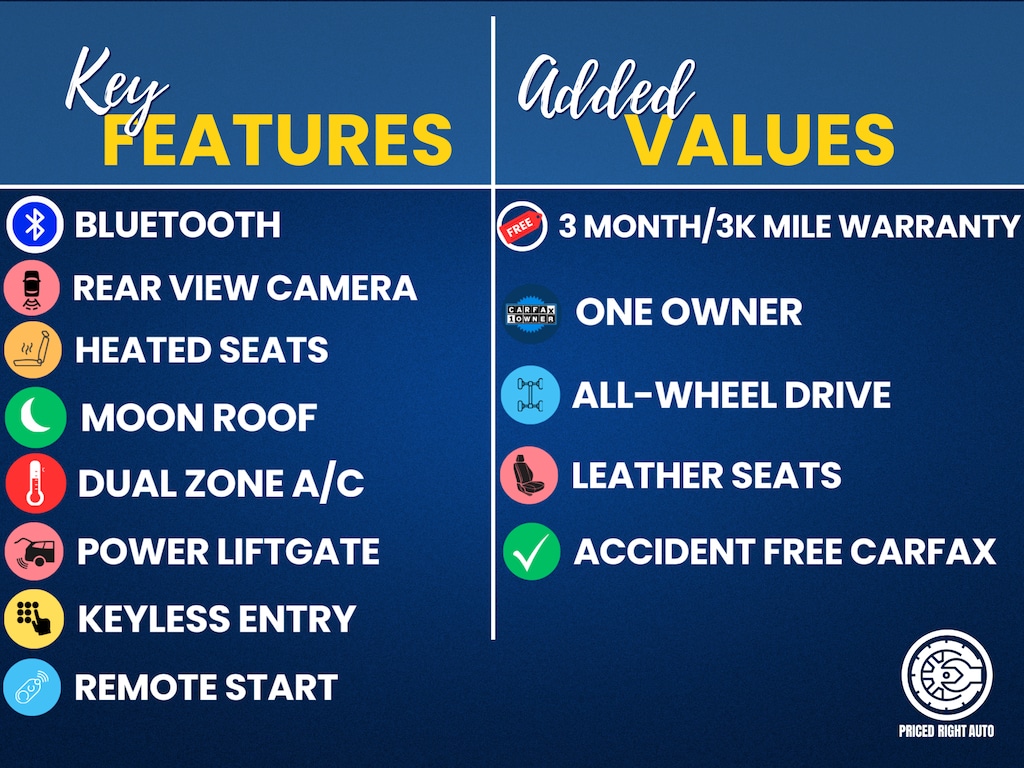 Key
FEATURES

BLUETOOTH
REAR VIEW CAMERA
HEATED SEATS
MOON ROOF
DUAL ZONE A/C
POWER LIFTGATE
KEYLESS ENTRY
REMOTE START

Added
VALUES

FREE
3 MONTH/3K MILE WARRANTY
CARFAX 1 OWNER
ONE OWNER
ALL-WHEEL DRIVE
LEATHER SEATS
ACCIDENT FREE CARFAX

PRICED RIGHT AUTO